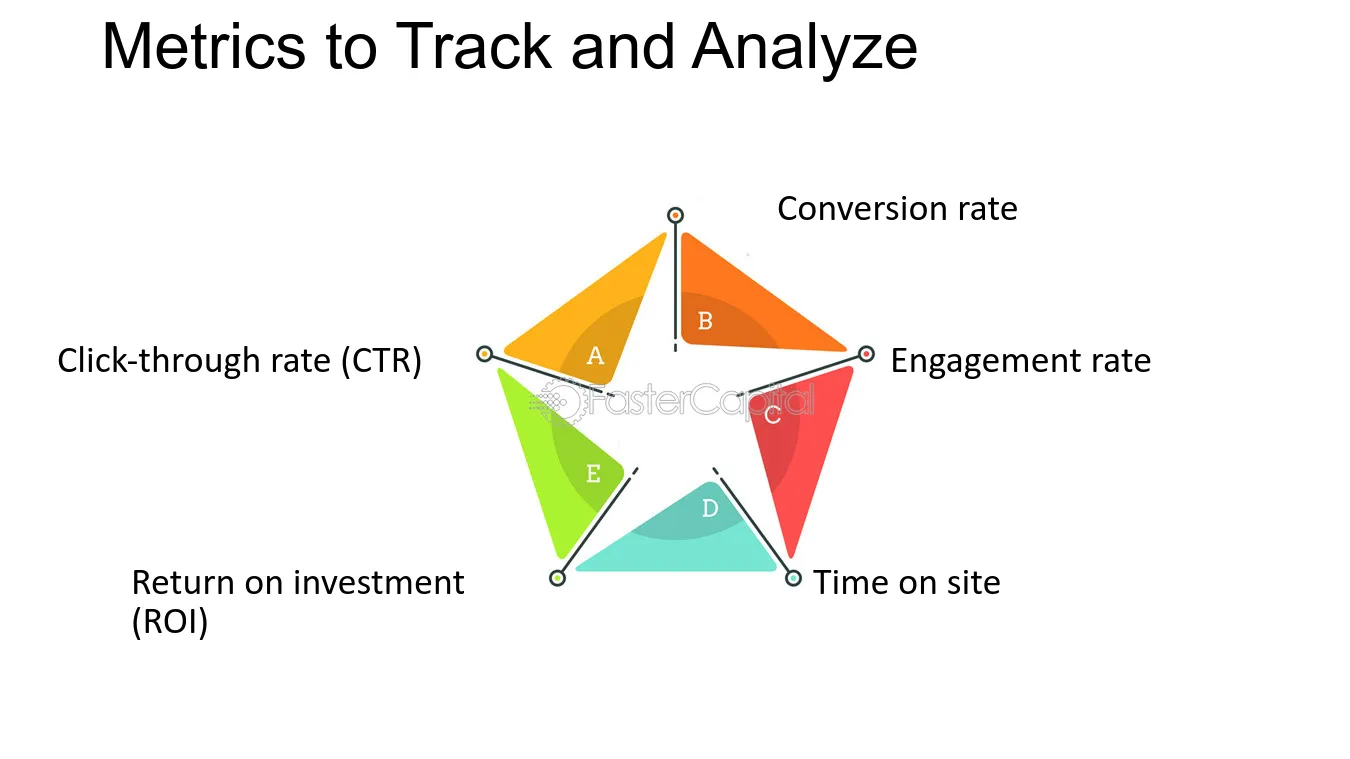 Metrics to Track and Analyze

Conversion rate

B

Click-through rate (CTR)

A

Engagement rate

C

E

D

Return on investment (ROI)

Time on site

FasterCapital